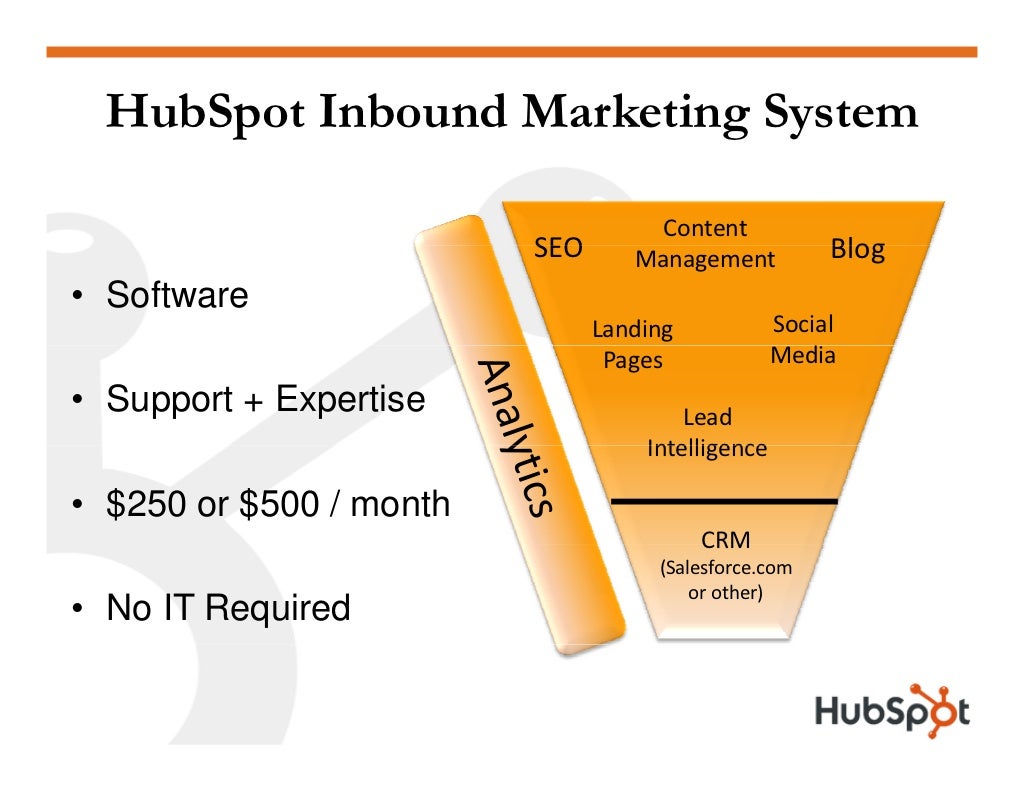 HubSpot Inbound Marketing System

• Software

• Support + Expertise

• \$250 or \$500 / month

• No IT Required

Analytics

SEO

Content Management

Blog

Landing Pages

Social Media

Lead Intelligence

CRM (Salesforce.com or other)

HubSpot